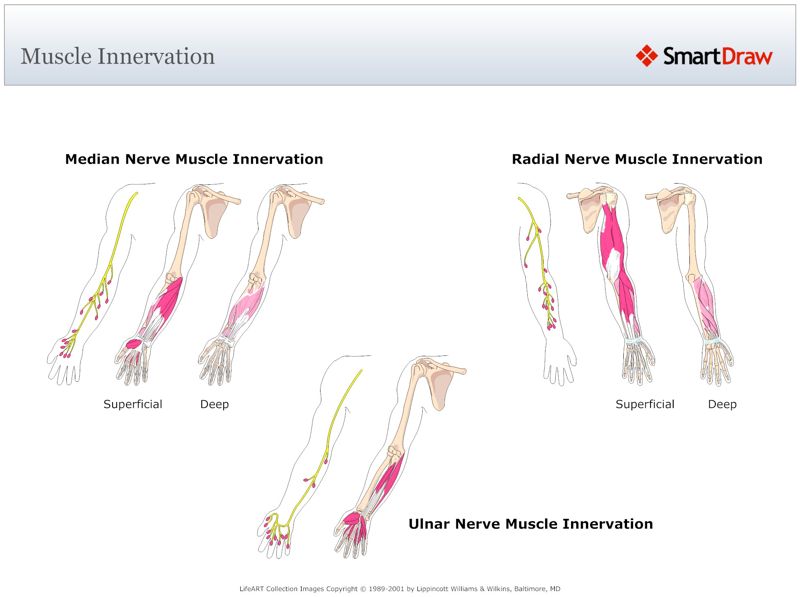 Muscle Innervation

SmartDraw

Median Nerve Muscle Innervation

Superficial Deep

Radial Nerve Muscle Innervation

Superficial Deep

Ulnar Nerve Muscle Innervation

LifeART Collection Images Copyright © 1989-2001 by Lippincott Williams & Wilkins, Baltimore, MD